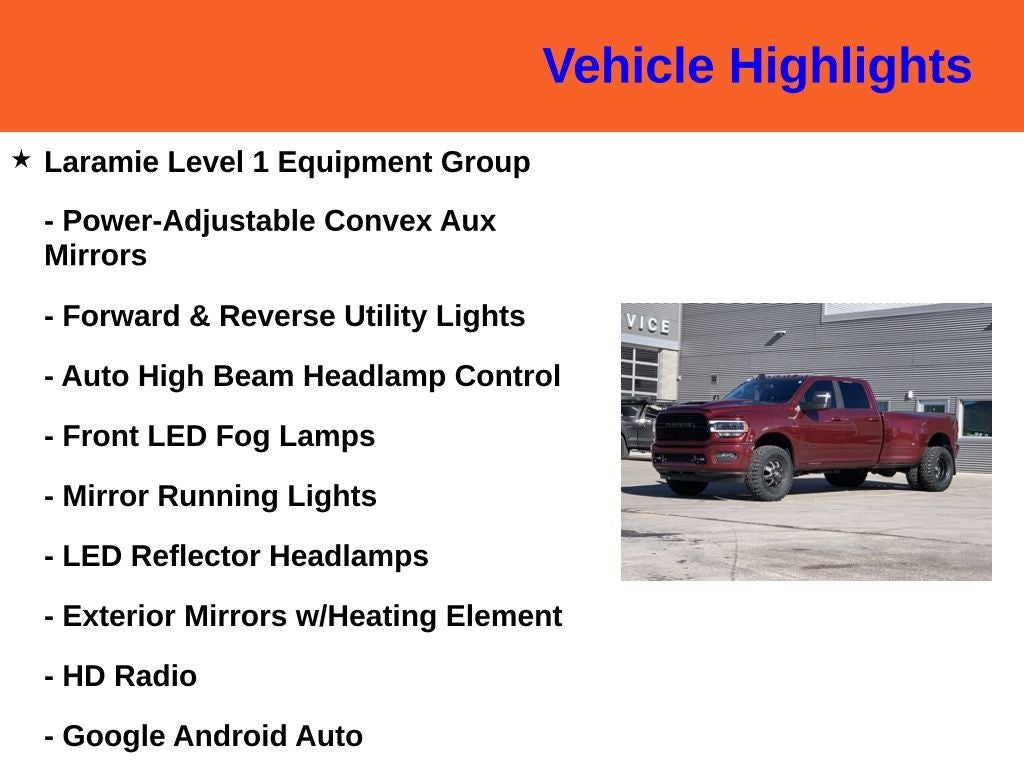 Vehicle Highlights

★ Laramie Level 1 Equipment Group

- Power-Adjustable Convex Aux Mirrors

- Forward & Reverse Utility Lights

- Auto High Beam Headlamp Control

- Front LED Fog Lamps

- Mirror Running Lights

- LED Reflector Headlamps

- Exterior Mirrors w/Heating Element

- HD Radio

- Google Android Auto

VICE